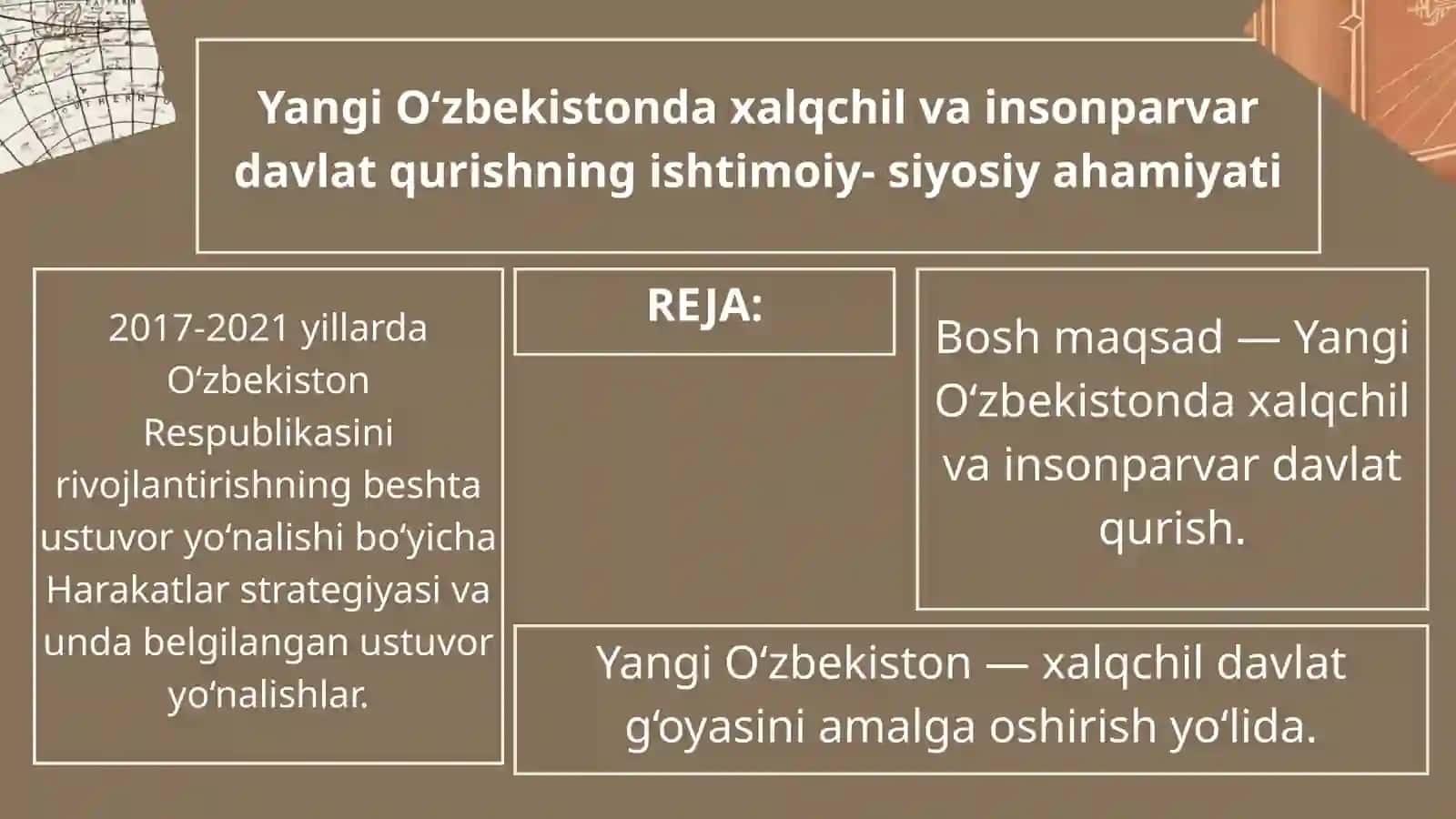 Yangi O‘zbekistonda xalqchil va insonparvar davlat qurishning ishtimoiy- siyosiy ahamiyati

2017-2021 yillarda O‘zbekiston Respublikasini rivojlantirishning beshta ustuvor yo‘nalishi bo‘yicha Harakatlar strategiyasi va unda belgilangan ustuvor yo‘nalishlar.

REJA:

Bosh maqsad — Yangi O‘zbekistonda xalqchil va insonparvar davlat qurish.

Yangi O‘zbekiston — xalqchil davlat g‘oyasini amalga oshirish yo‘lida.